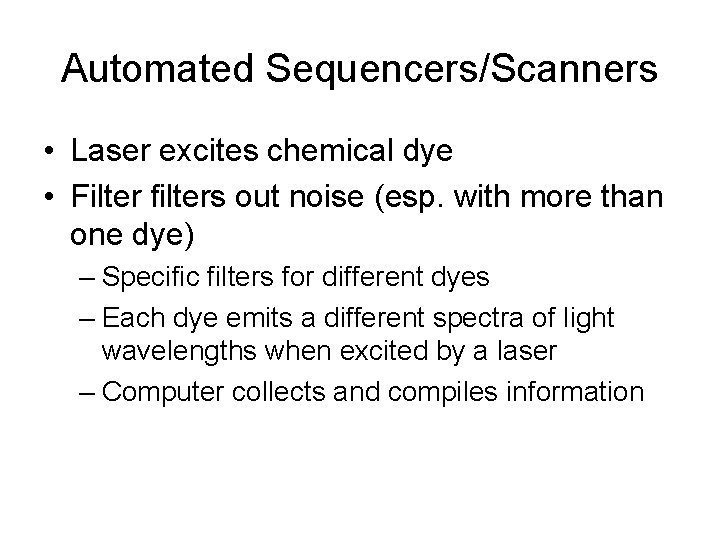 Automated Sequencers/Scanners

• Laser excites chemical dye
• Filter filters out noise (esp. with more than one dye)
– Specific filters for different dyes
– Each dye emits a different spectra of light wavelengths when excited by a laser
– Computer collects and compiles information